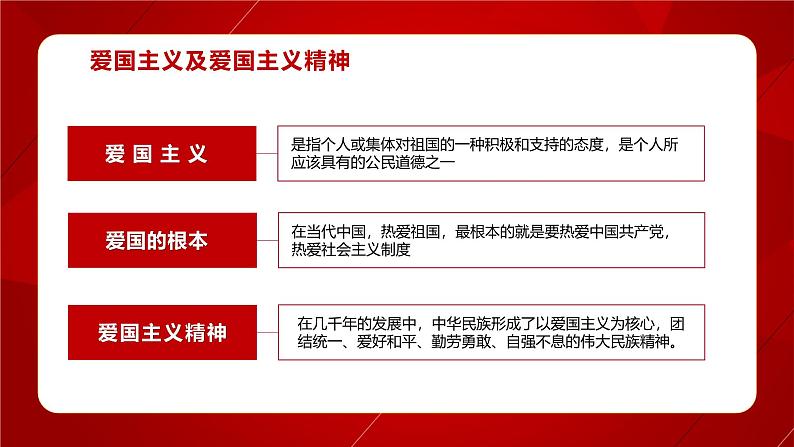 爱国主义及爱国主义精神

爱 国 主 义

是指个人或集体对祖国的一种积极和支持的态度，是个人所应该具有的公民道德之一

爱国的根本

在当代中国，热爱祖国，最根本的就是要热爱中国共产党，热爱社会主义制度

爱国主义精神

在几千年的发展中，中华民族形成了以爱国主义为核心，团结统一、爱好和平、勤劳勇敢、自强不息的伟大民族精神。